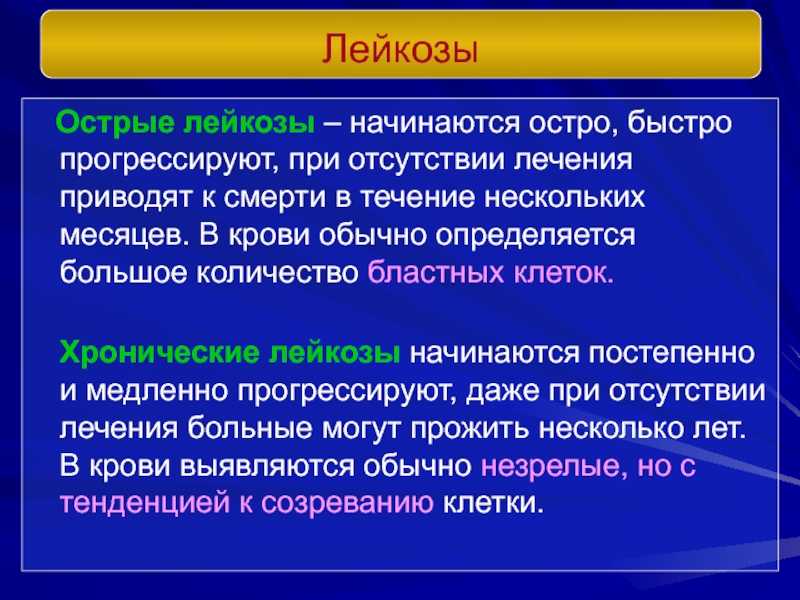 Лейкозы

Острые лейкозы – начинаются остро, быстро прогрессируют, при отсутствии лечения приводят к смерти в течение нескольких месяцев. В крови обычно определяется большое количество бластных клеток.

Хронические лейкозы начинаются постепенно и медленно прогрессируют, даже при отсутствии лечения больные могут прожить несколько лет. В крови выявляются обычно незрелые, но с тенденцией к созреванию клетки.